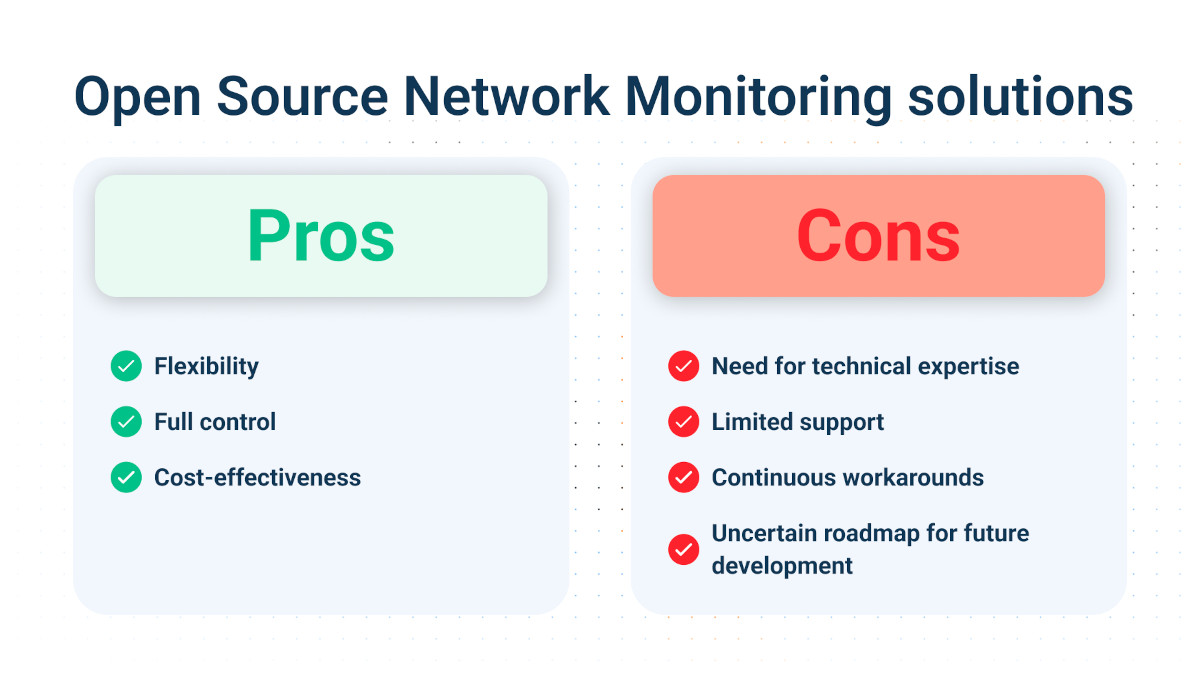 Open Source Network Monitoring solutions

Pros

Flexibility

Full control

Cost-effectiveness

Cons

Need for technical expertise

Limited support

Continuous workarounds

Uncertain roadmap for future development